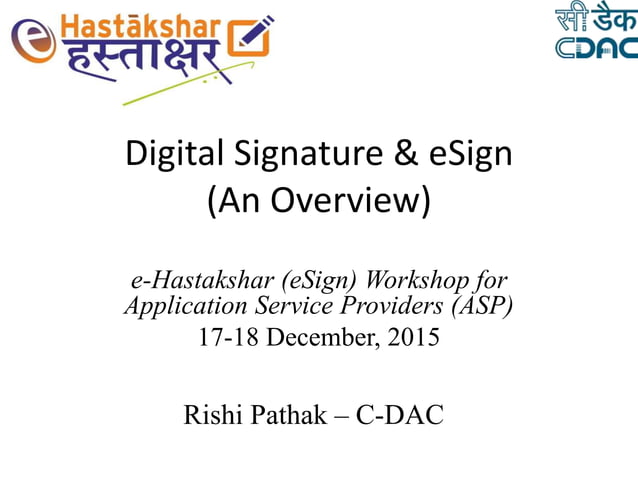 e Hastākshar
हस्ताक्षर

सी डैक
CDAC

Digital Signature & eSign
(An Overview)

e-Hastakshar (eSign) Workshop for Application Service Providers (ASP)
17-18 December, 2015

Rishi Pathak – C-DAC